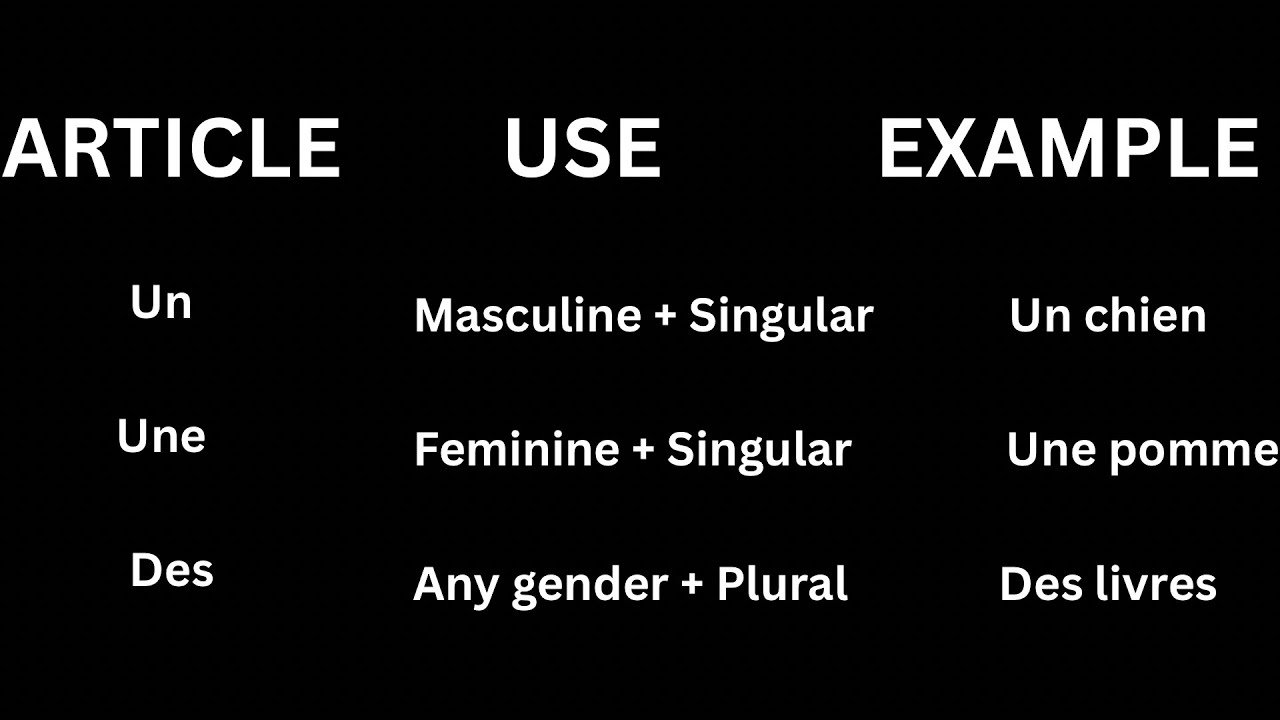 | ARTICLE | USE | EXAMPLE |
|---|---|---|
| Un | Masculine + Singular | Un chien |
| Une | Feminine + Singular | Une pomme |
| Des | Any gender + Plural | Des livres |